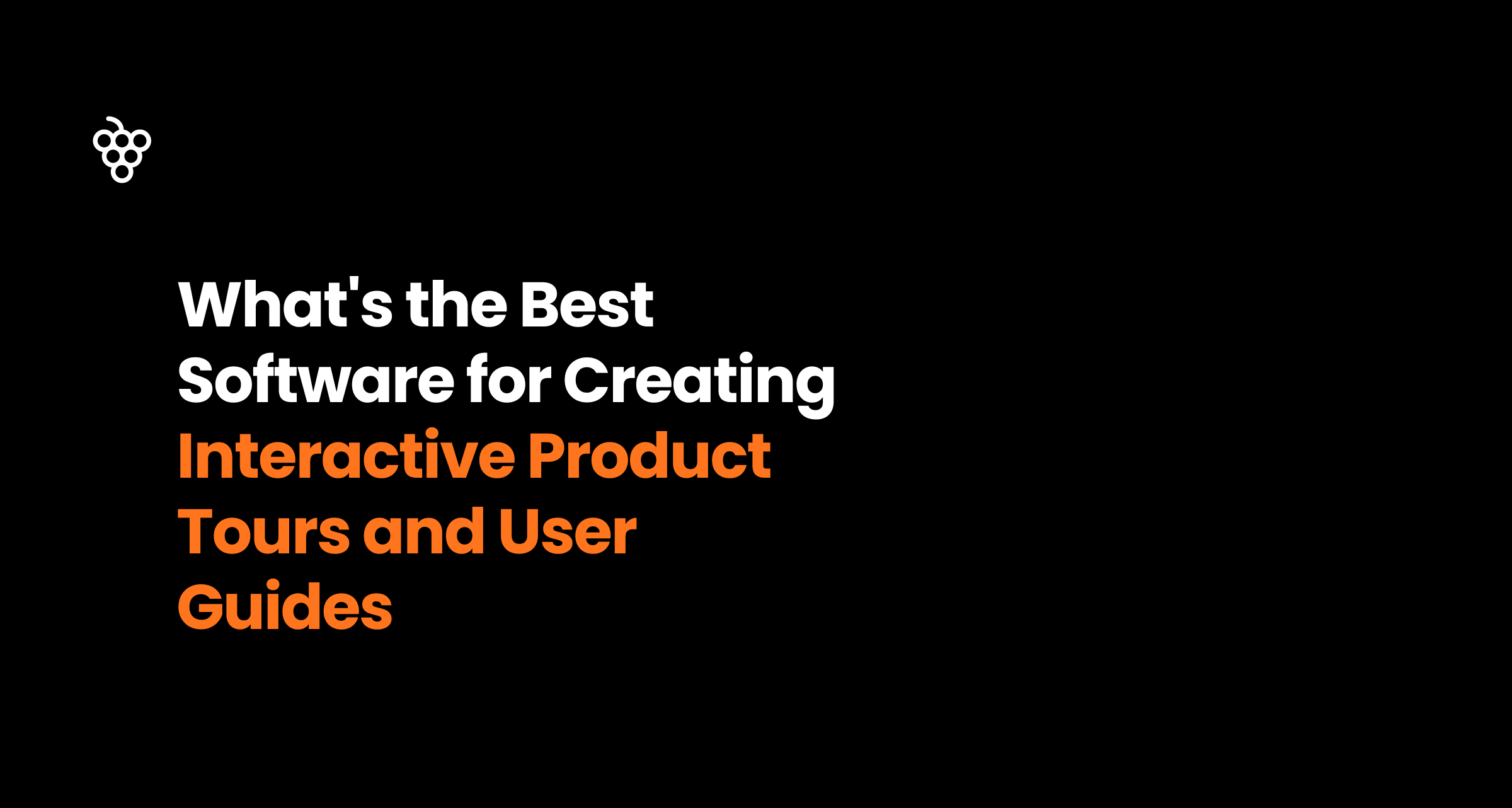 What's the Best Software for Creating Interactive Product Tours and User Guides